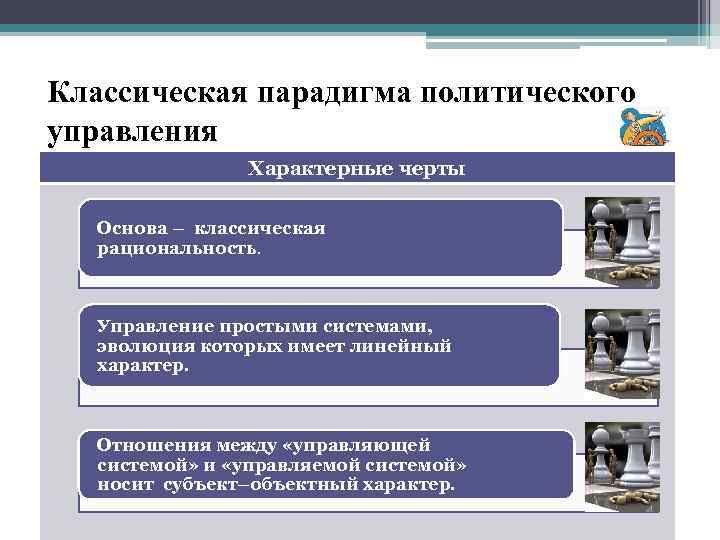 Классическая парадигма политического управления

Характерные черты

Основа – классическая рациональность.

Управление простыми системами, эволюция которых имеет линейный характер.

Отношения между «управляющей системой» и «управляемой системой» носит субъект–объектный характер.